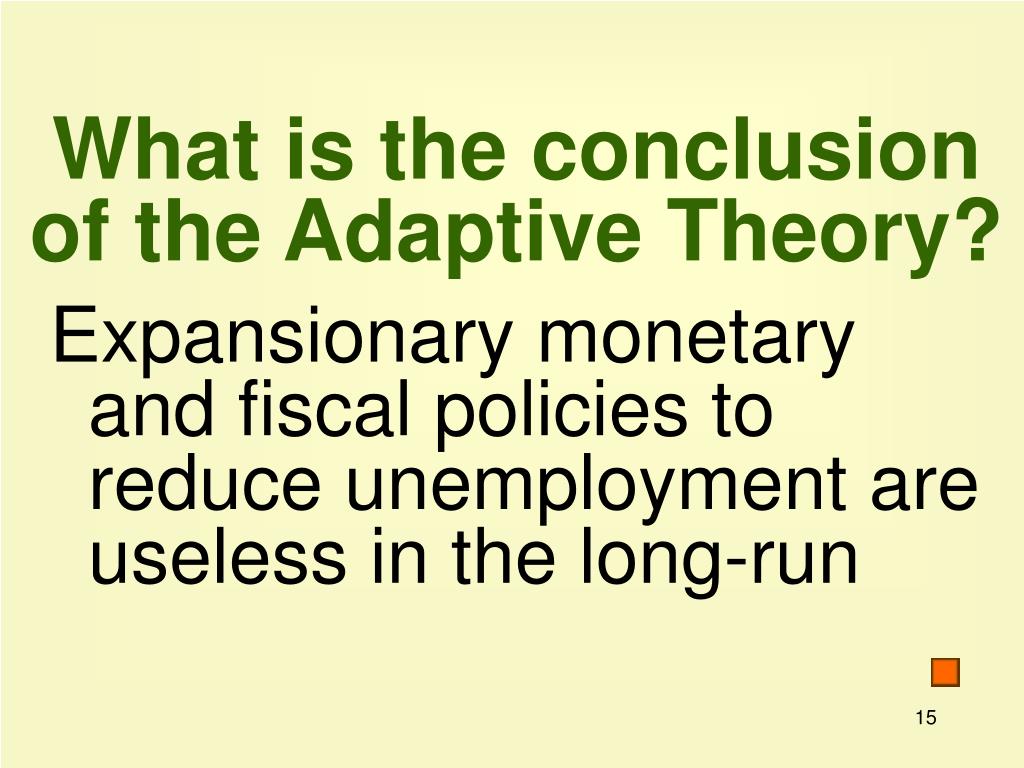 What is the conclusion of the Adaptive Theory?

Expansionary monetary and fiscal policies to reduce unemployment are useless in the long-run

15